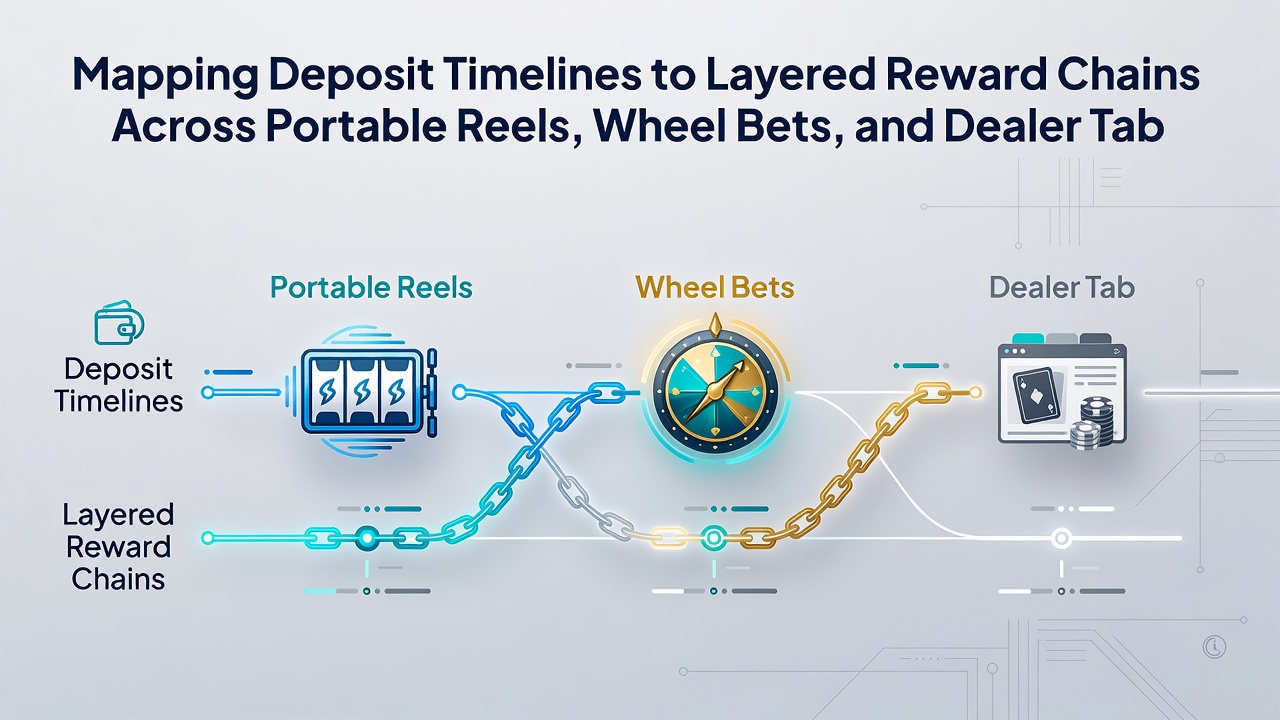 Mapping Deposit Timelines to Layered Reward Chains Across Portable Reels, Wheel Bets, and Dealer Tab

Portable Reels

Wheel Bets

Dealer Tab

Deposit Timelines

Layered Reward Chains